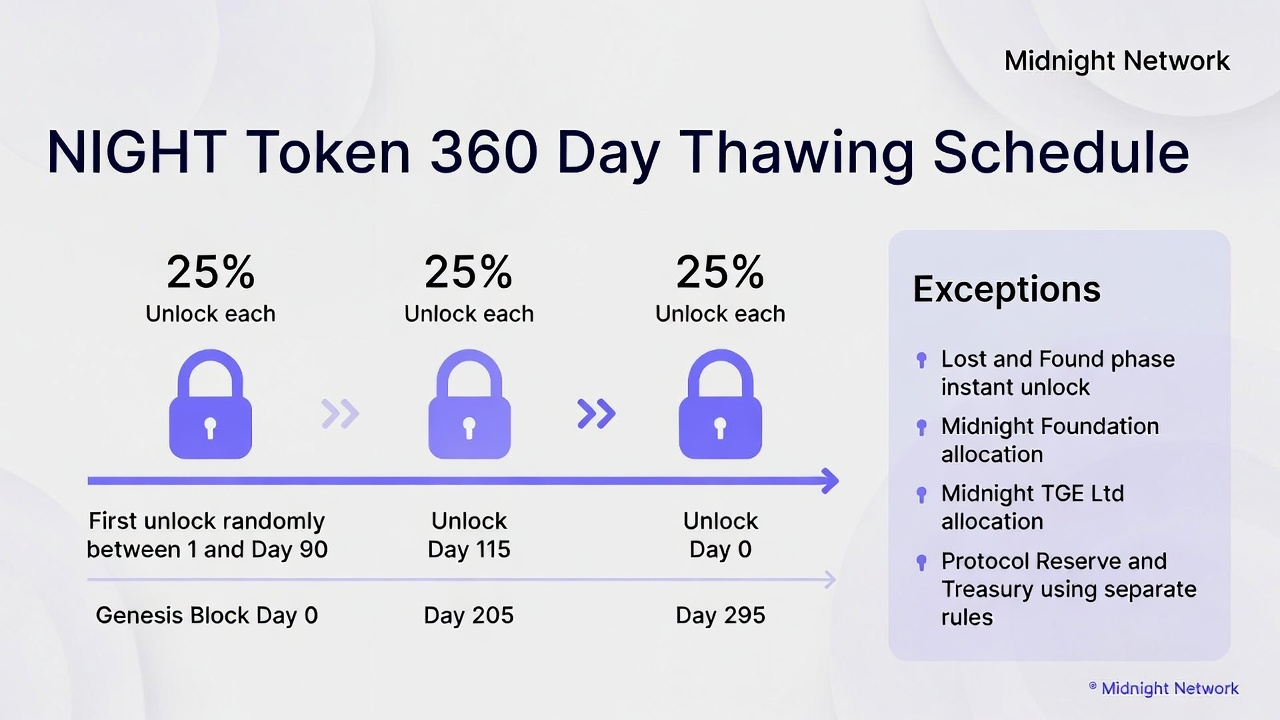 Midnight Network

NIGHT Token 360 Day Thawing Schedule

25%
Unlock each

25%
Unlock each

25%
Unlock each

First unlock randomly between 1 and Day 90

Unlock Day 115

Unlock Day 0

Genesis Block Day 0

Day 205

Day 295

Exceptions

Lost and Found phase instant unlock

Midnight Foundation allocation

Midnight TGE Ltd allocation

Protocol Reserve and Treasury using separate rules

® Midnight Network